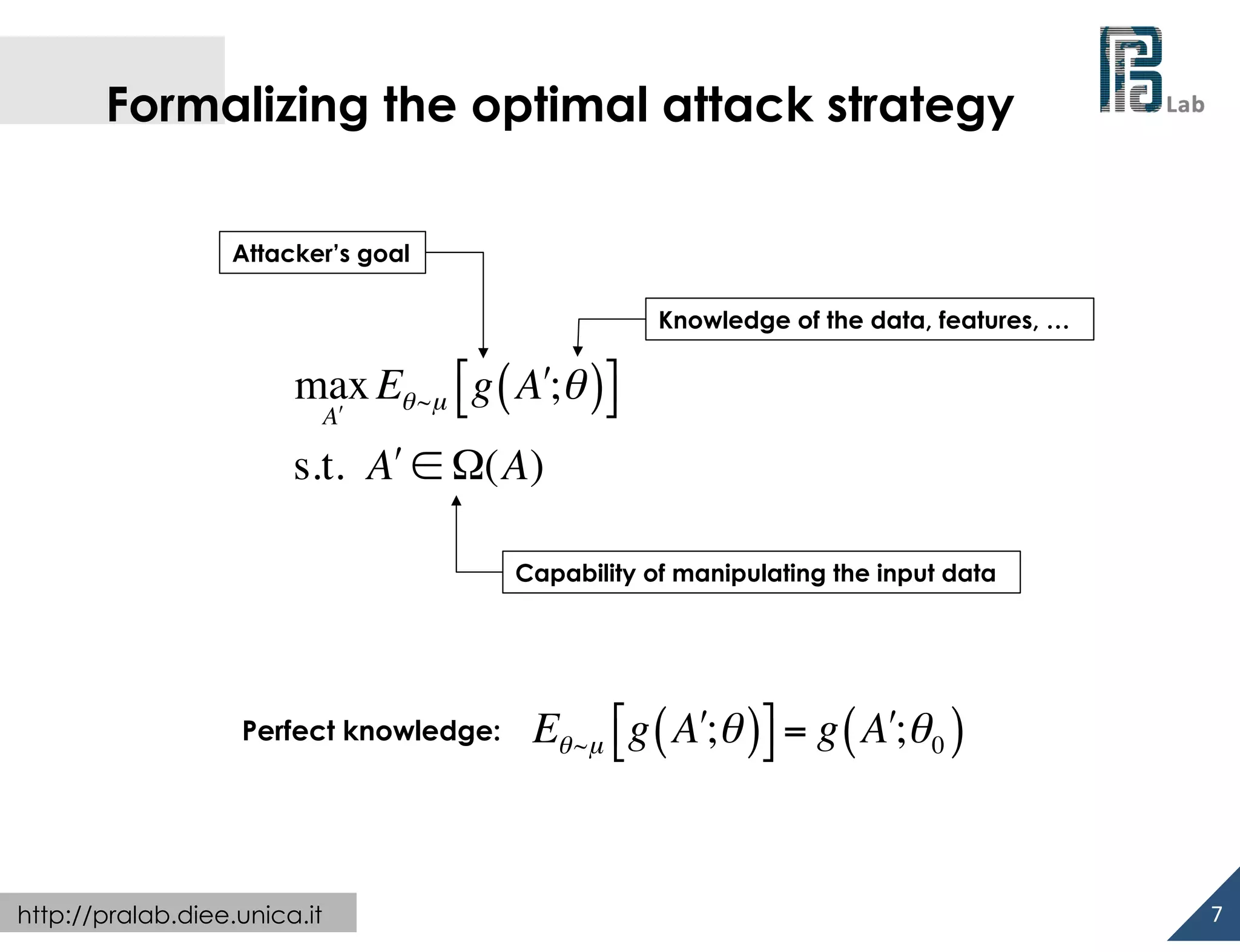 Formalizing the optimal attack strategy

Lab

Attacker's goal

Knowledge of the data, features, …

$\max_{A'} E_{\theta \sim \mu}\left[g\left(A';\theta\right)\right]$

s.t. $A' \in \Omega(A)$

Capability of manipulating the input data

Perfect knowledge: $E_{\theta \sim \mu}\left[g\left(A';\theta\right)\right] = g\left(A';\theta_0\right)$

http://pralab.diee.unica.it

7